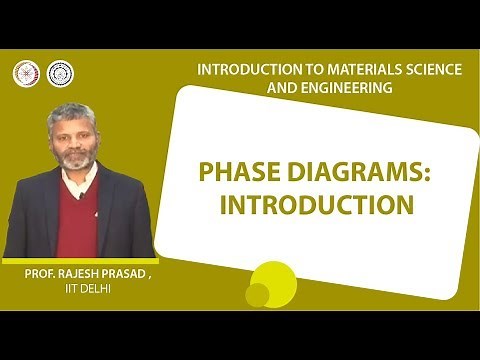 INTRODUCTION TO MATERIALS SCIENCE AND ENGINEERING

PHASE DIAGRAMS: INTRODUCTION

PROF. RAJESH PRASAD , IIT DELHI